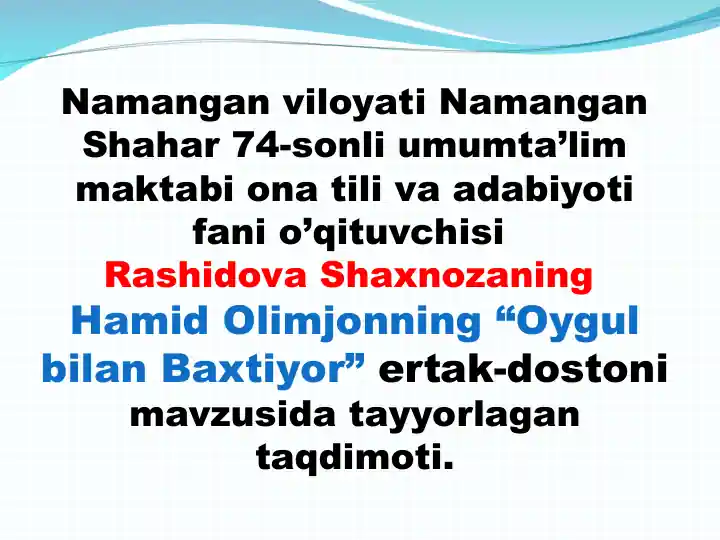 Namangan viloyati Namangan Shahar 74-sonli umumta’lim maktabi ona tili va adabiyoti fani o’qituvchisi Rashidova Shaxnozaning Hamid Olimjonning “Oygul bilan Baxtiyor” ertak-dostoni mavzusida tayyorlagan taqdimoti.